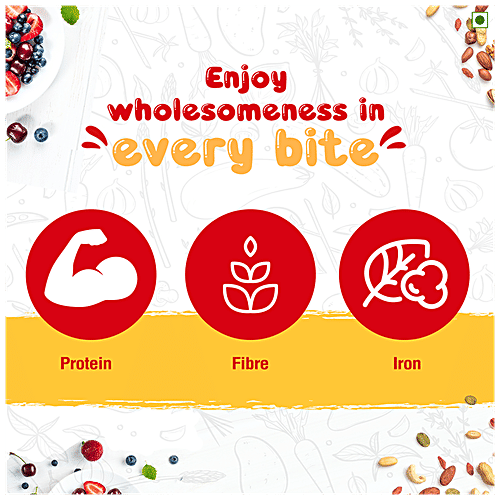 Enjoy
wholesomeness in
every bite

Protein

Fibre

Iron